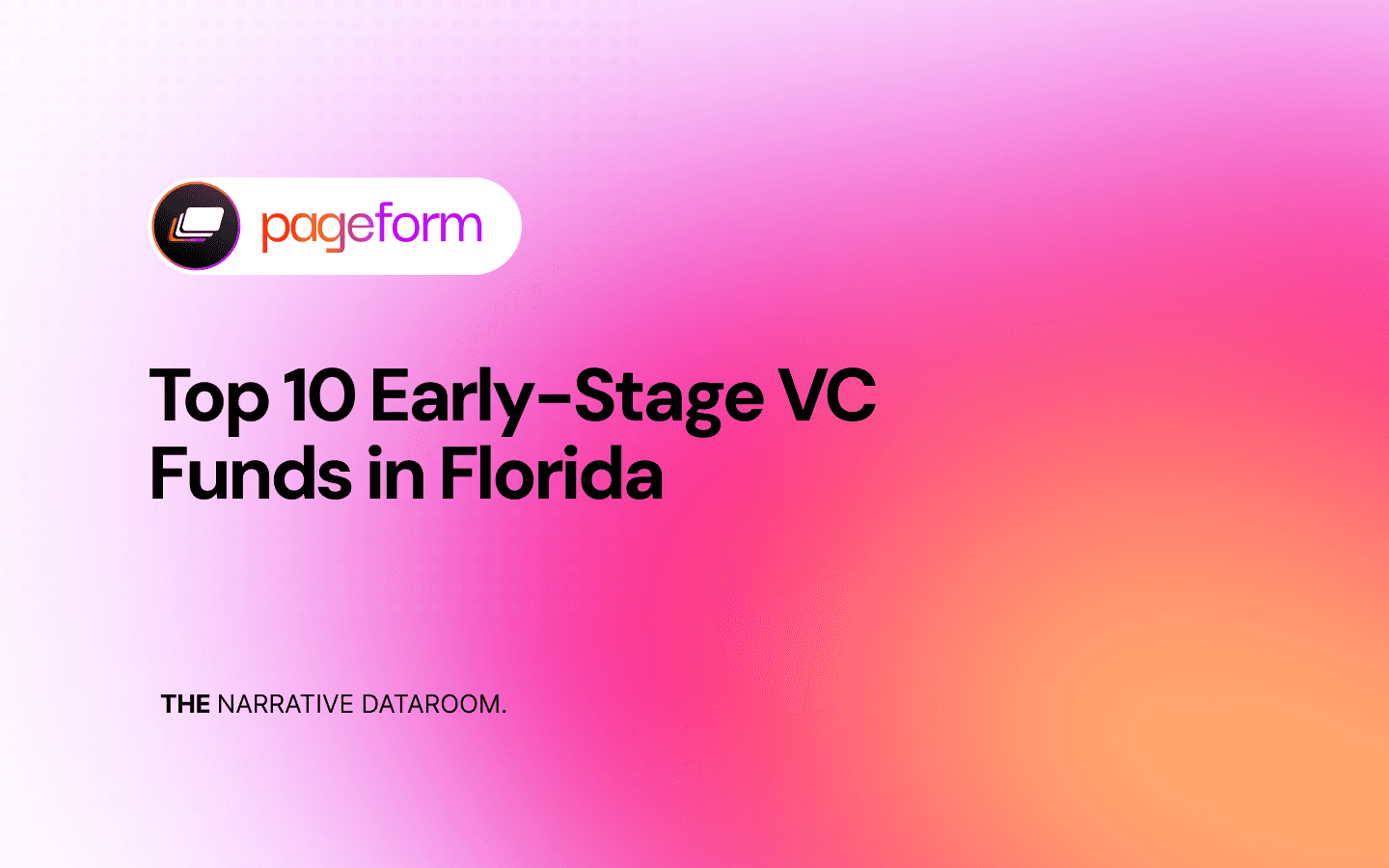 pageform

Top 10 Early-Stage VC Funds in Florida

THE NARRATIVE DATAROOM.